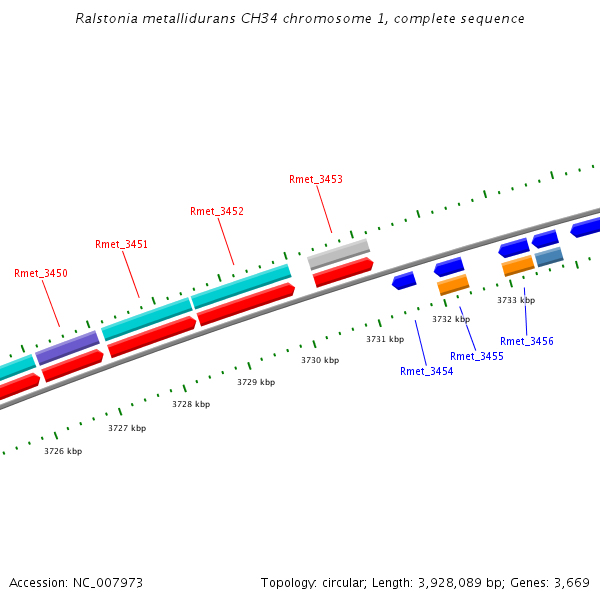 Ralstonia metallidurans CH34 chromosome 1, complete sequence

Rmet_3453
Rmet_3452
Rmet_3451
Rmet_3450

3733 kbp
3732 kbp
3731 kbp
3730 kbp
3729 kbp
3728 kbp
3727 kbp
3726 kbp

Rmet_3456
Rmet_3455
Rmet_3454

Accession: NC_007973

Topology: circular; Length: 3,928,089 bp; Genes: 3,669